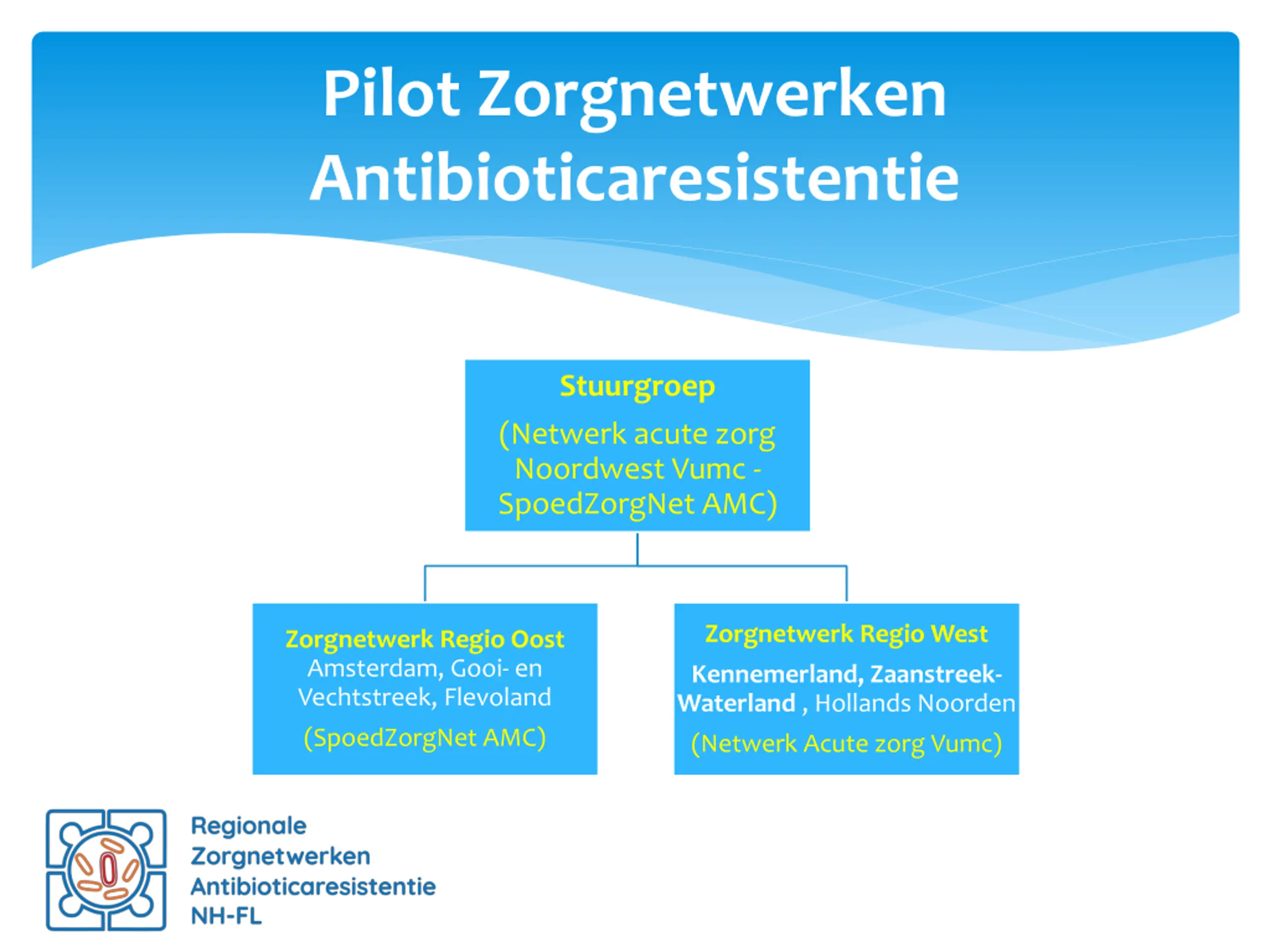 Pilot Zorgnetwerken Antibioticaresistentie

Stuurgroep

(Netwerk acute zorg Noordwest Vumc - SpoedZorgNet AMC)

Zorgnetwerk Regio Oost
Amsterdam, Gooi- en Vechtstreek, Flevoland

(SpoedZorgNet AMC)

Zorgnetwerk Regio West

Kennemerland, Zaanstreek-Waterland , Hollands Noorden

(Netwerk Acute zorg Vumc)

Regionale Zorgnetwerken Antibioticaresistentie NH-FL